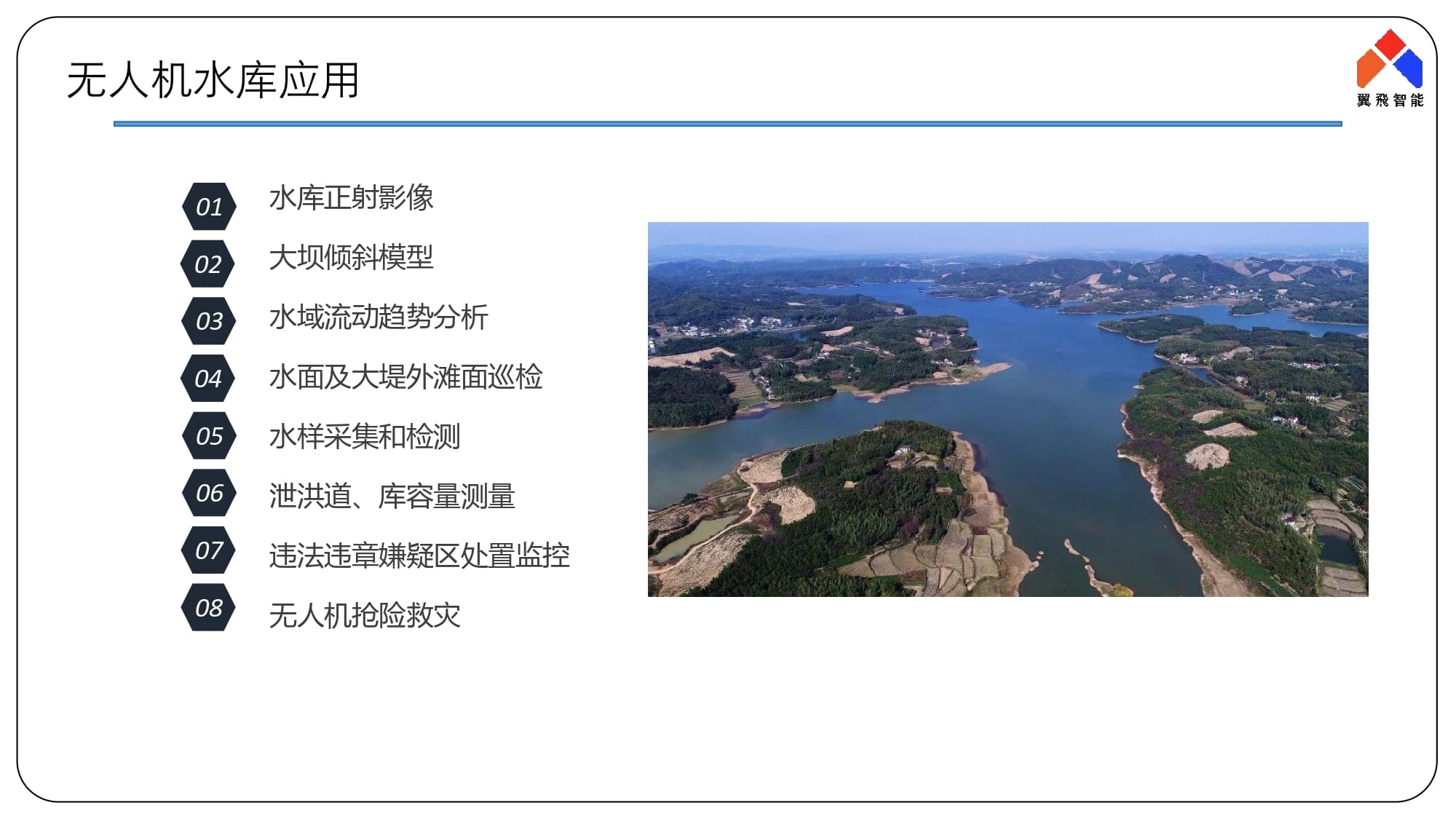 无人机水库应用

翼飛智能

01 水库正射影像

02 大坝倾斜模型

03 水域流动趋势分析

04 水面及大堤外滩面巡检

05 水样采集和检测

06 泄洪道、库容量测量

07 违法违章嫌疑区处置监控

08 无人机抢险救灾